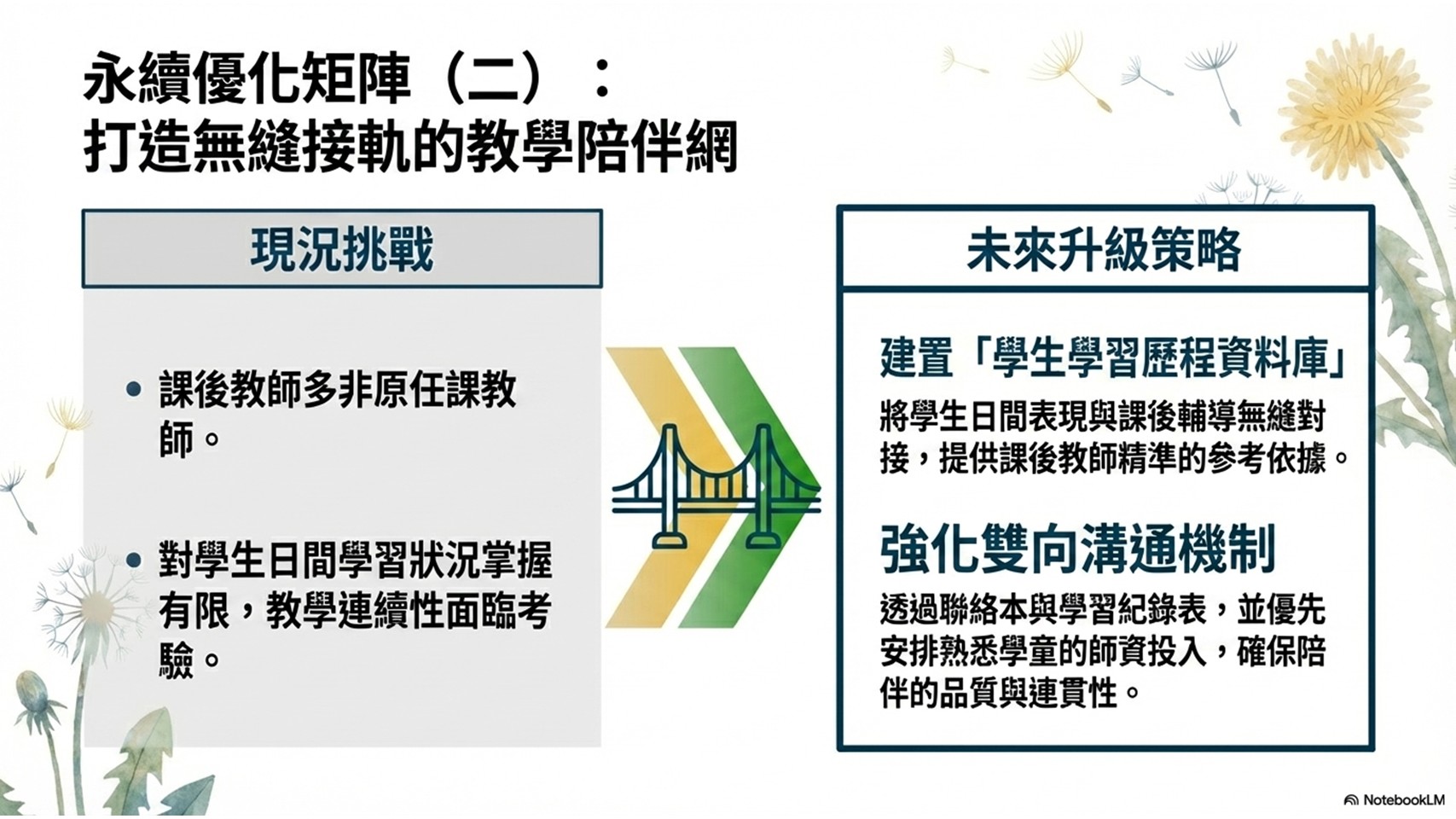 永續優化矩陣（二）：
打造無縫接軌的教學陪伴網

現況挑戰

• 課後教師多非原任課教師。

• 對學生日間學習狀況掌握有限，教學連續性面臨考驗。

未來升級策略

建置「學生學習歷程資料庫」

將學生日間表現與課後輔導無縫對接，提供課後教師精準的參考依據。

強化雙向溝通機制

透過聯絡本與學習紀錄表，並優先安排熟悉學童的師資投入，確保陪伴的品質與連貫性。

NotebookLM